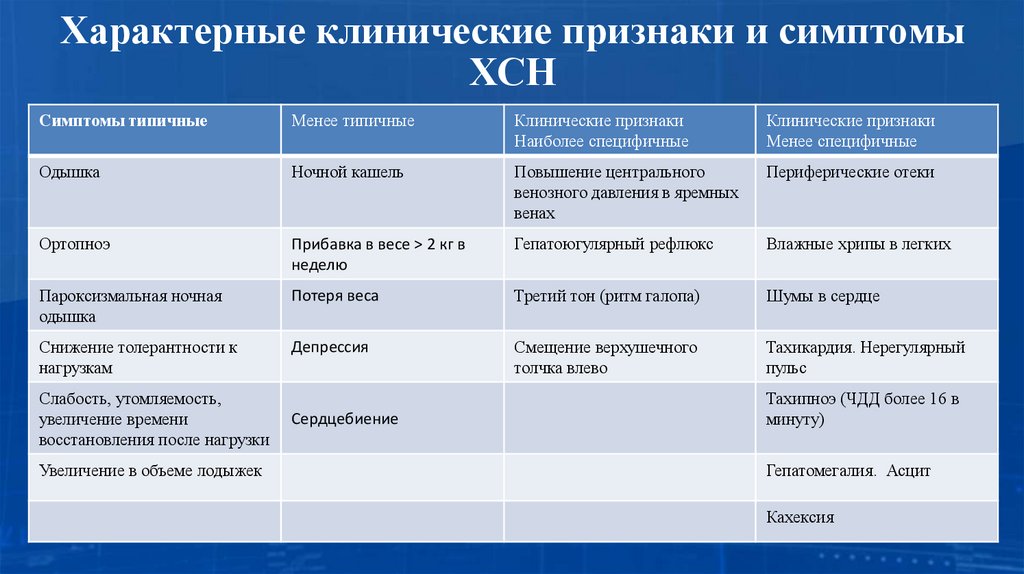 Характерные клинические признаки и симптомы ХСН

| Симптомы типичные | Менее типичные | Клинические признаки Наиболее специфичные | Клинические признаки Менее специфичные |
|---|---|---|---|
| Одышка | Ночной кашель | Повышение центрального венозного давления в яремных венах | Периферические отеки |
| Ортопноэ | Прибавка в весе > 2 кг в неделю | Гепатоюгулярный рефлюкс | Влажные хрипы в легких |
| Пароксизмальная ночная одышка | Потеря веса | Третий тон (ритм галопа) | Шумы в сердце |
| Снижение толерантности к нагрузкам | Депрессия | Смещение верхушечного толчка влево | Тахикардия. Нерегулярный пульс |
| Слабость, утомляемость, увеличение времени восстановления после нагрузки | Сердцебиение | | Тахипноэ (ЧДД более 16 в минуту) |
| Увеличение в объеме лодыжек | | | Гепатомегалия. Асцит |
| | | | Кахексия |